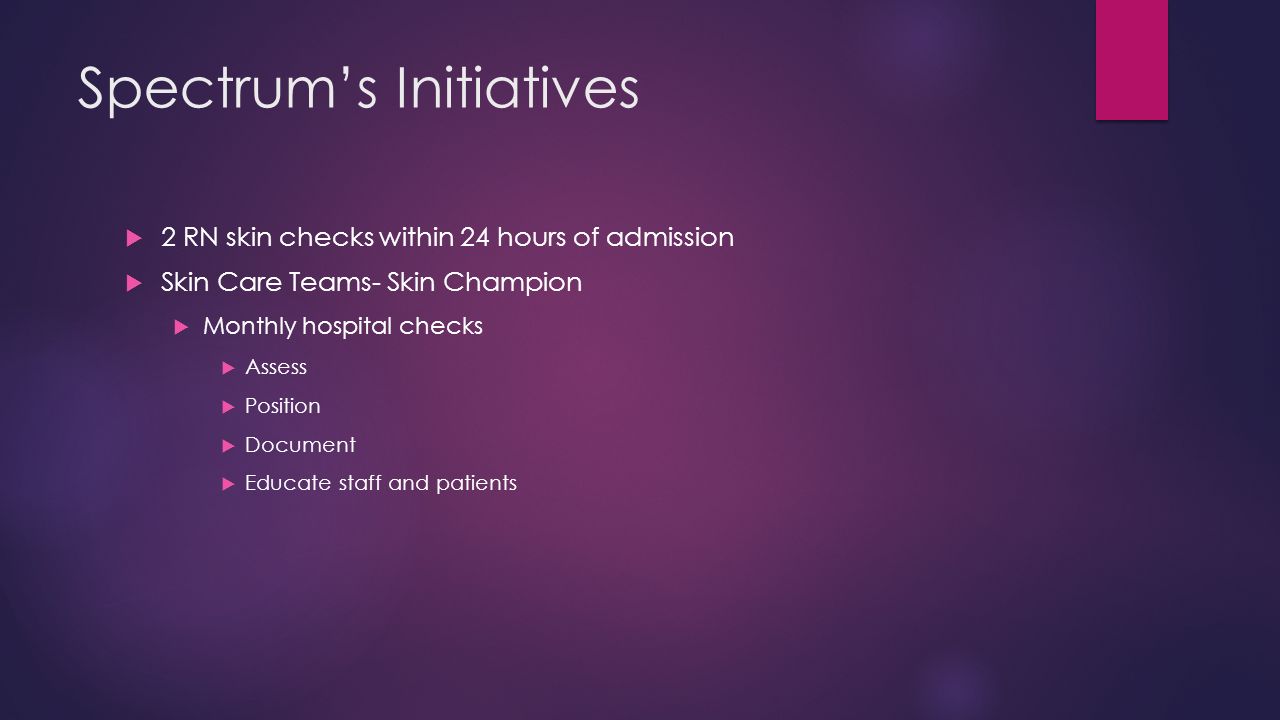 Spectrum's Initiatives

2 RN skin checks within 24 hours of admission

Skin Care Teams- Skin Champion

Monthly hospital checks

Assess

Position

Document

Educate staff and patients